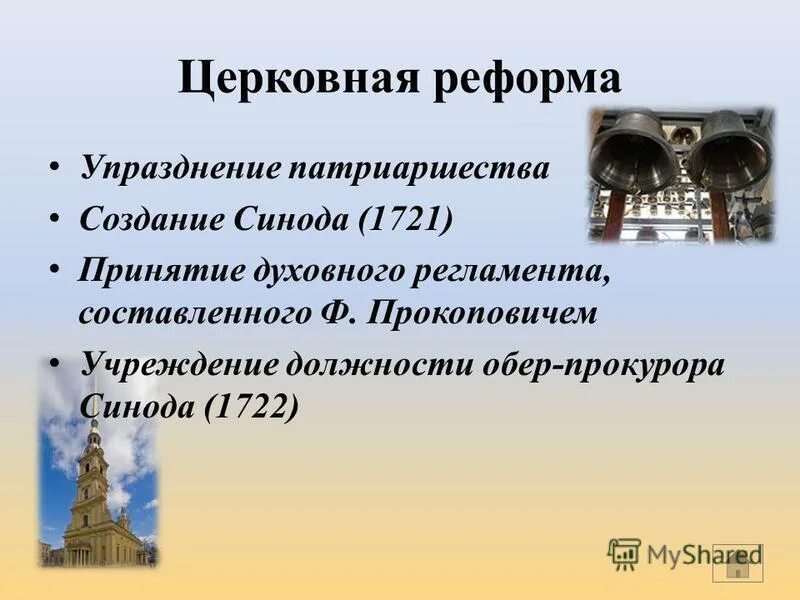 Церковная реформа

• Упразднение патриаршества
• Создание Синода (1721)
• Принятие духовного регламента, составленного Ф. Прокоповичем
• Учреждение должности обер-прокурора Синода (1722)

MyShared